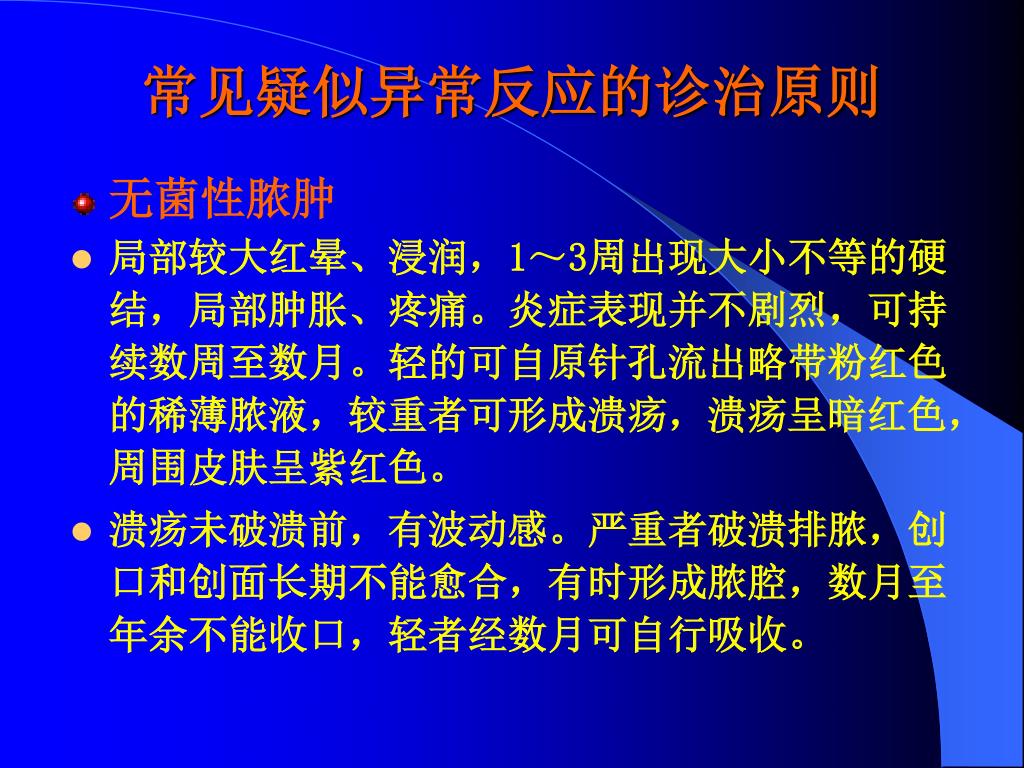 常见疑似异常反应的诊治原则

无菌性脓肿

局部较大红晕、浸润，1～3周出现大小不等的硬结，局部肿胀、疼痛。炎症表现并不剧烈，可持续数周至数月。轻的可自原针孔流出略带粉红色的稀薄脓液，较重者可形成溃疡，溃疡呈暗红色，周围皮肤呈紫红色。

溃疡未破溃前，有波动感。严重者破溃排脓，创口和创面长期不能愈合，有时形成脓腔，数月至年余不能收口，轻者经数月可自行吸收。